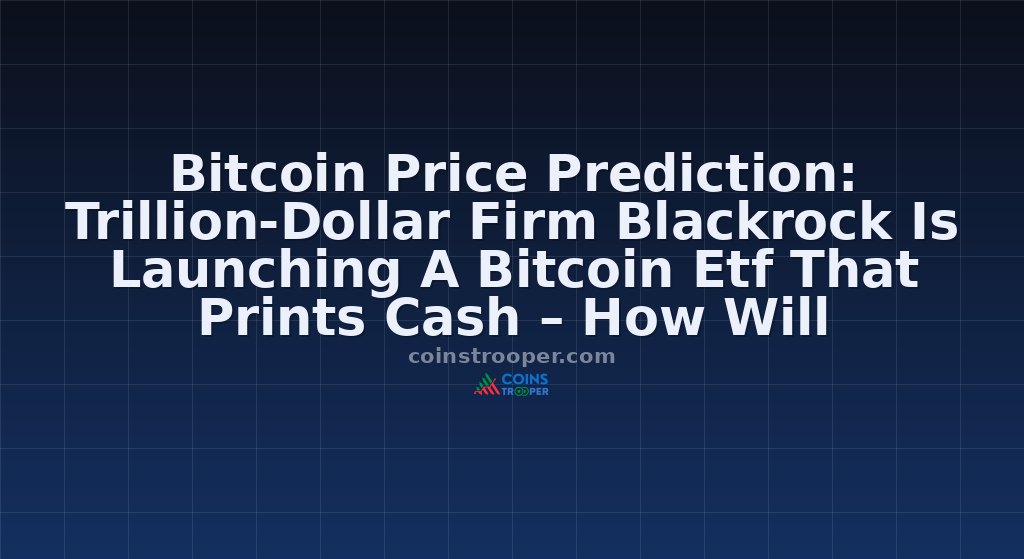 Bitcoin Price Prediction: Trillion-Dollar Firm Blackrock Is Launching A Bitcoin Etf That Prints Cash – How Will

coinstrooper.com

COINS TROOPER